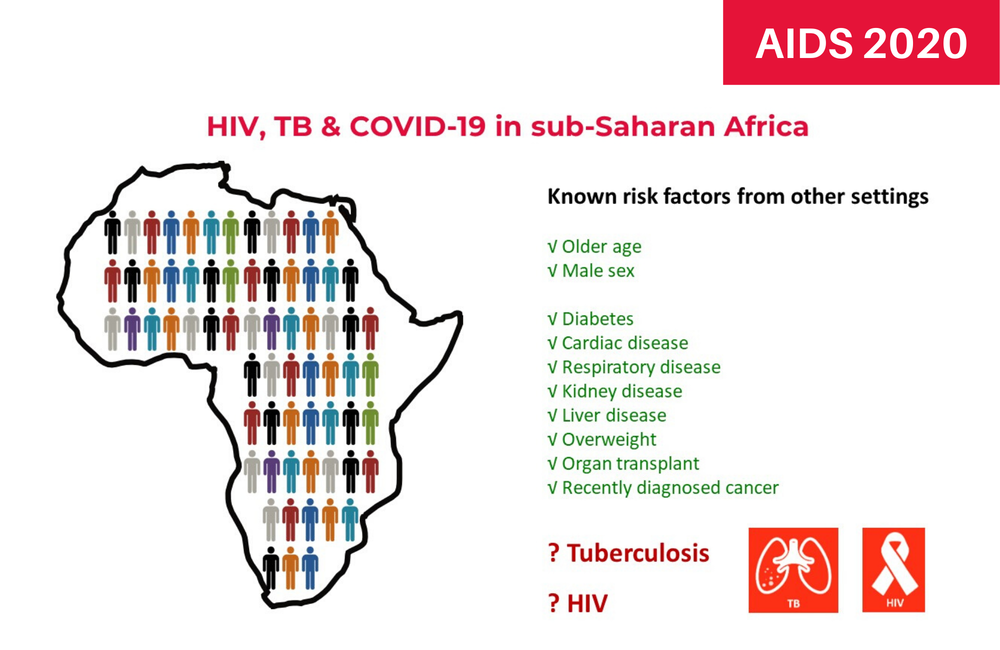 AIDS 2020

HIV, TB & COVID-19 in sub-Saharan Africa

Known risk factors from other settings

√ Older age
√ Male sex

√ Diabetes
√ Cardiac disease
√ Respiratory disease
√ Kidney disease
√ Liver disease
√ Overweight
√ Organ transplant
√ Recently diagnosed cancer

? Tuberculosis

? HIV

TB

HIV